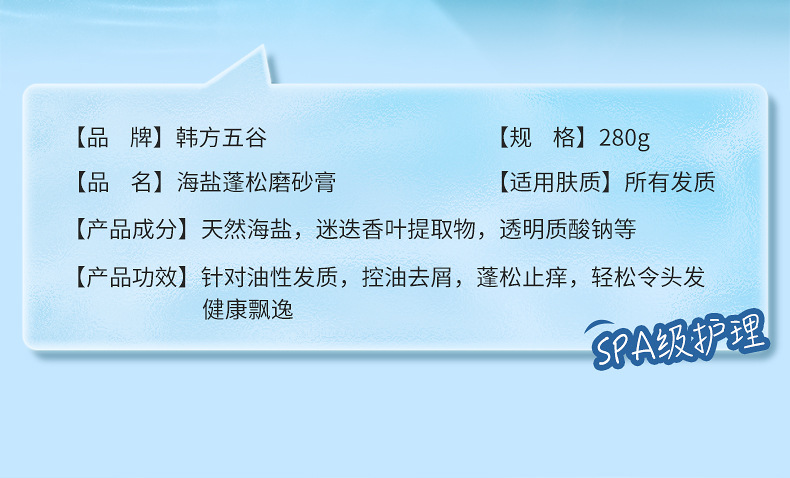 【品　牌】韩方五谷

【规　格】280g

【品　名】海盐蓬松磨砂膏

【适用肤质】所有发质

【产品成分】天然海盐，迷迭香叶提取物，透明质酸钠等

【产品功效】针对油性发质，控油去屑，蓬松止痒，轻松令头发健康飘逸

SPA级护理